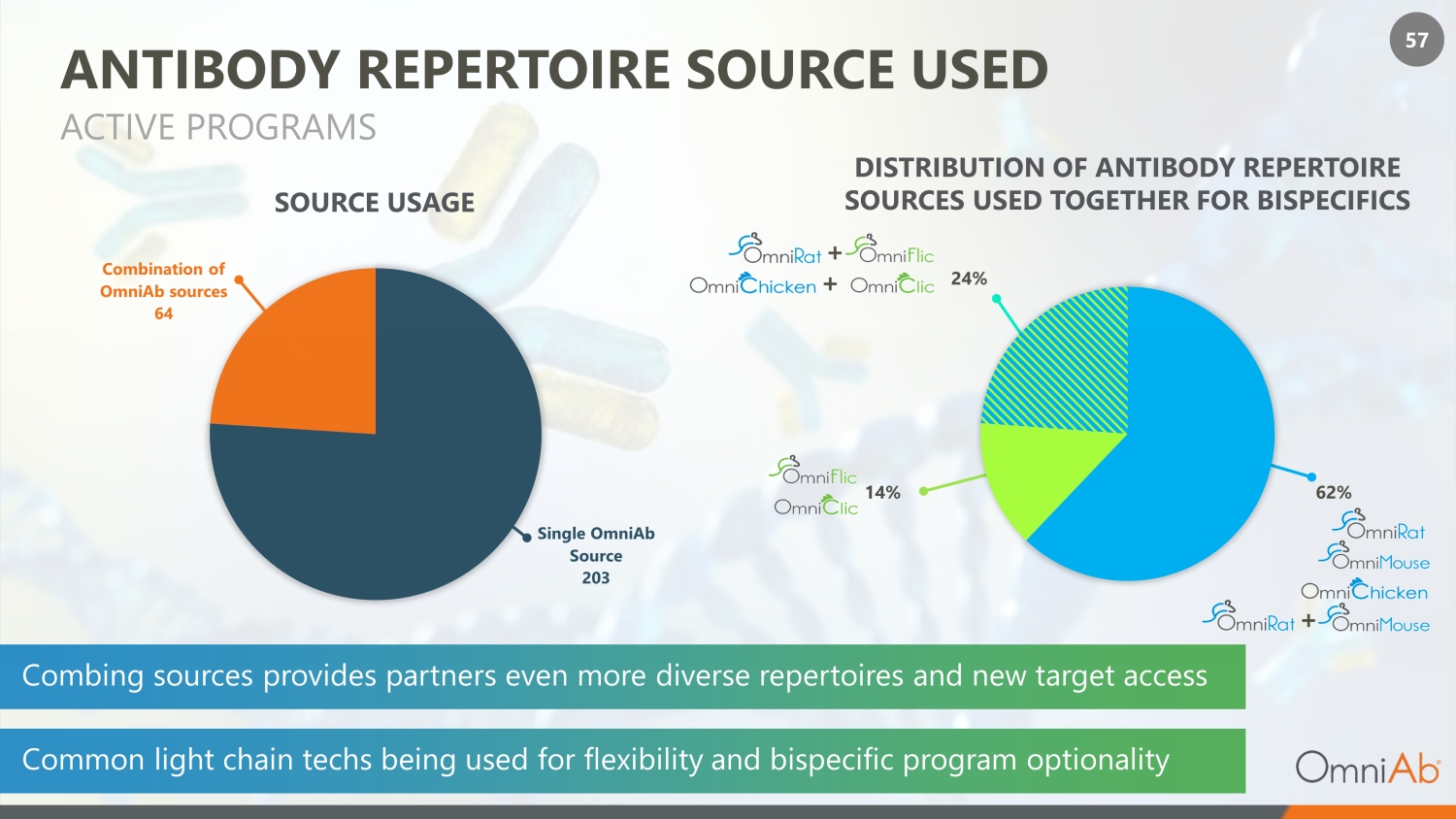 57

ANTIBODY REPERTOIRE SOURCE USED

ACTIVE PROGRAMS

SOURCE USAGE

Combination of OmniAb sources 64

Single OmniAb Source 203

DISTRIBUTION OF ANTIBODY REPERTOIRE SOURCES USED TOGETHER FOR BISPECIFICS

OmniRat + OmniFlic
OmniChicken + OmniClic
24%

OmniFlic
OmniClic
14%

62%
OmniRat
OmniMouse
OmniChicken
OmniRat + OmniMouse

Combing sources provides partners even more diverse repertoires and new target access

Common light chain techs being used for flexibility and bispecific program optionality

OmniAb